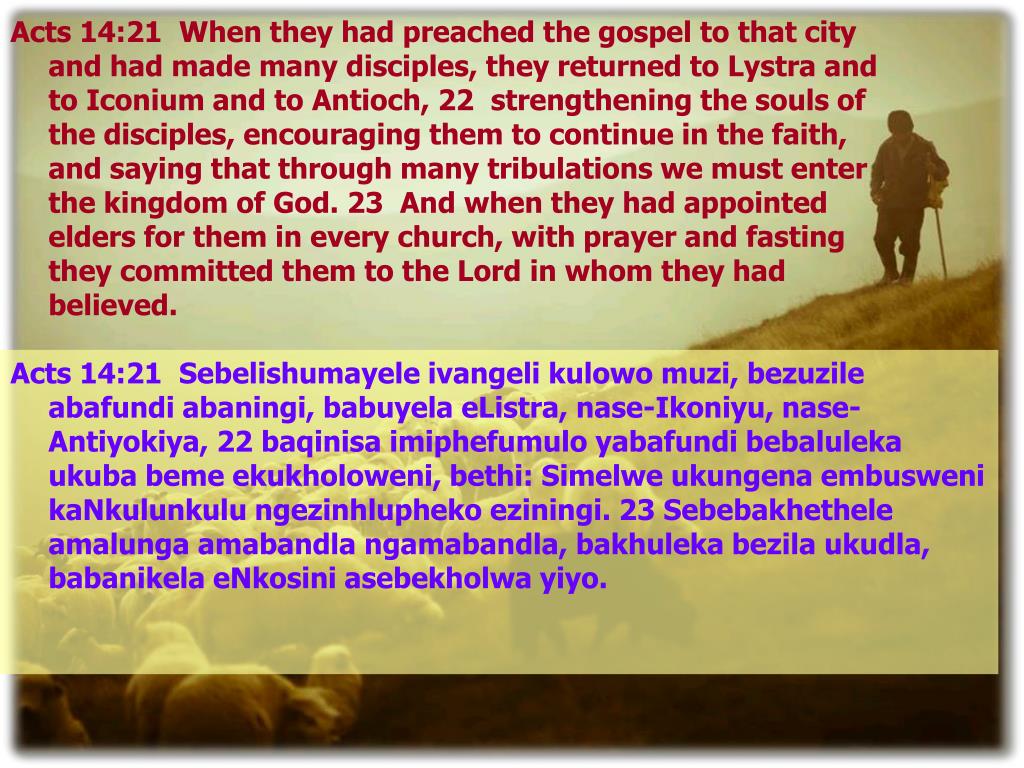 Acts 14:21 When they had preached the gospel to that city and had made many disciples, they returned to Lystra and to Iconium and to Antioch, 22 strengthening the souls of the disciples, encouraging them to continue in the faith, and saying that through many tribulations we must enter the kingdom of God. 23 And when they had appointed elders for them in every church, with prayer and fasting they committed them to the Lord in whom they had believed.

Acts 14:21 Sebelishumayele ivangeli kulowo muzi, bezuzile abafundi abaningi, babuyela eListra, nase-Ikoniyu, nase-Antiyokiya, 22 baqinisa imiphefumulo yabafundi bebaluleka ukuba beme ekukholoweni, bethi: Simelwe ukungena embusweni kaNkulunkulu ngezinhlupheko eziningi. 23 Sebebakhethele amalunga amabandla ngamabandla, bakhuleka bezila ukudla, babanikela eNkosini asebekholwa yiyo.